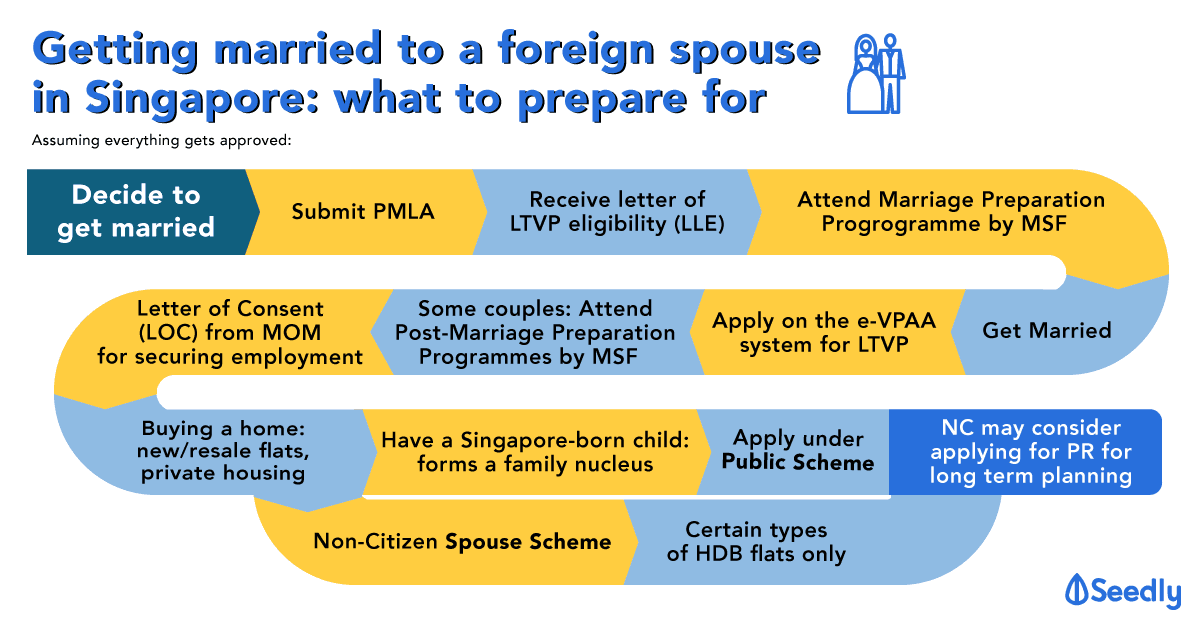 Getting married to a foreign spouse in Singapore: what to prepare for

Assuming everything gets approved:

Decide to get married

Submit PMLA

Receive letter of LTVP eligibility (LLE)

Attend Marriage Preparation Progrogramme by MSF

Get Married

Apply on the e-VPAA system for LTVP

Some couples: Attend Post-Marriage Preparation Programmes by MSF

Letter of Consent (LOC) from MOM for securing employment

Buying a home: new/resale flats, private housing

Have a Singapore-born child: forms a family nucleus

Apply under Public Scheme

NC may consider applying for PR for long term planning

Non-Citizen Spouse Scheme

Certain types of HDB flats only

Seedly